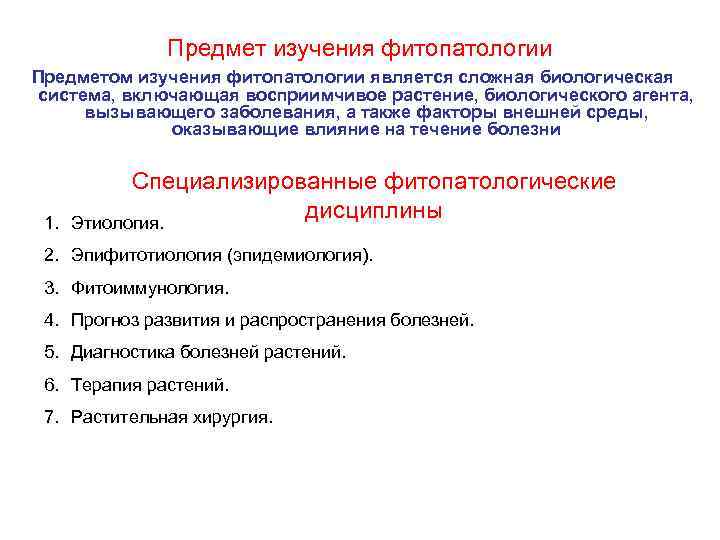 Предмет изучения фитопатологии

Предметом изучения фитопатологии является сложная биологическая система, включающая восприимчивое растение, биологического агента, вызывающего заболевания, а также факторы внешней среды, оказывающие влияние на течение болезни

Специализированные фитопатологические дисциплины

1. Этиология.
2. Эпифитотиология (эпидемиология).
3. Фитоиммунология.
4. Прогноз развития и распространения болезней.
5. Диагностика болезней растений.
6. Терапия растений.
7. Растительная хирургия.